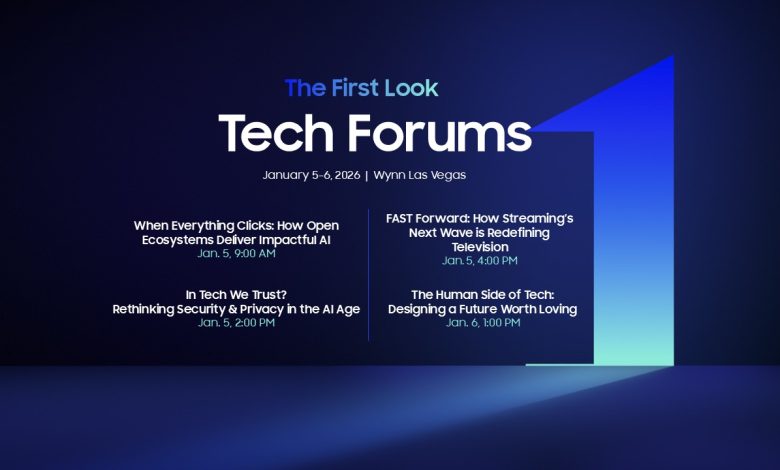 The First Look
Tech Forums

January 5-6, 2026 | Wynn Las Vegas

When Everything Clicks: How Open Ecosystems Deliver Impactful AI
Jan. 5, 9:00 AM

In Tech We Trust? Rethinking Security & Privacy in the AI Age
Jan. 5, 2:00 PM

FAST Forward: How Streaming's Next Wave is Redefining Television
Jan. 5, 4:00 PM

The Human Side of Tech: Designing a Future Worth Loving
Jan. 6, 1:00 PM